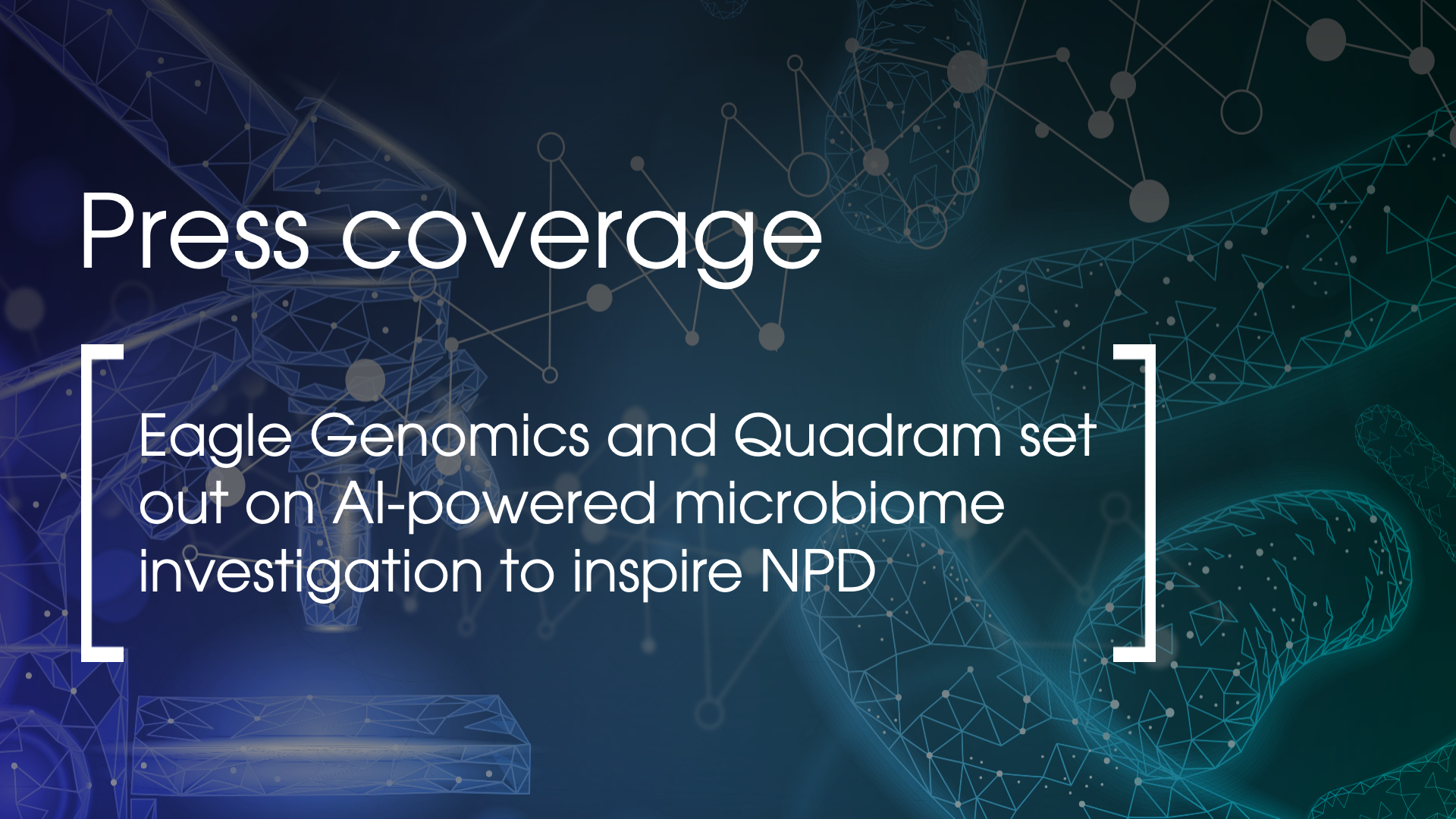 Press coverage

Eagle Genomics and Quadram set out on AI-powered microbiome investigation to inspire NPD